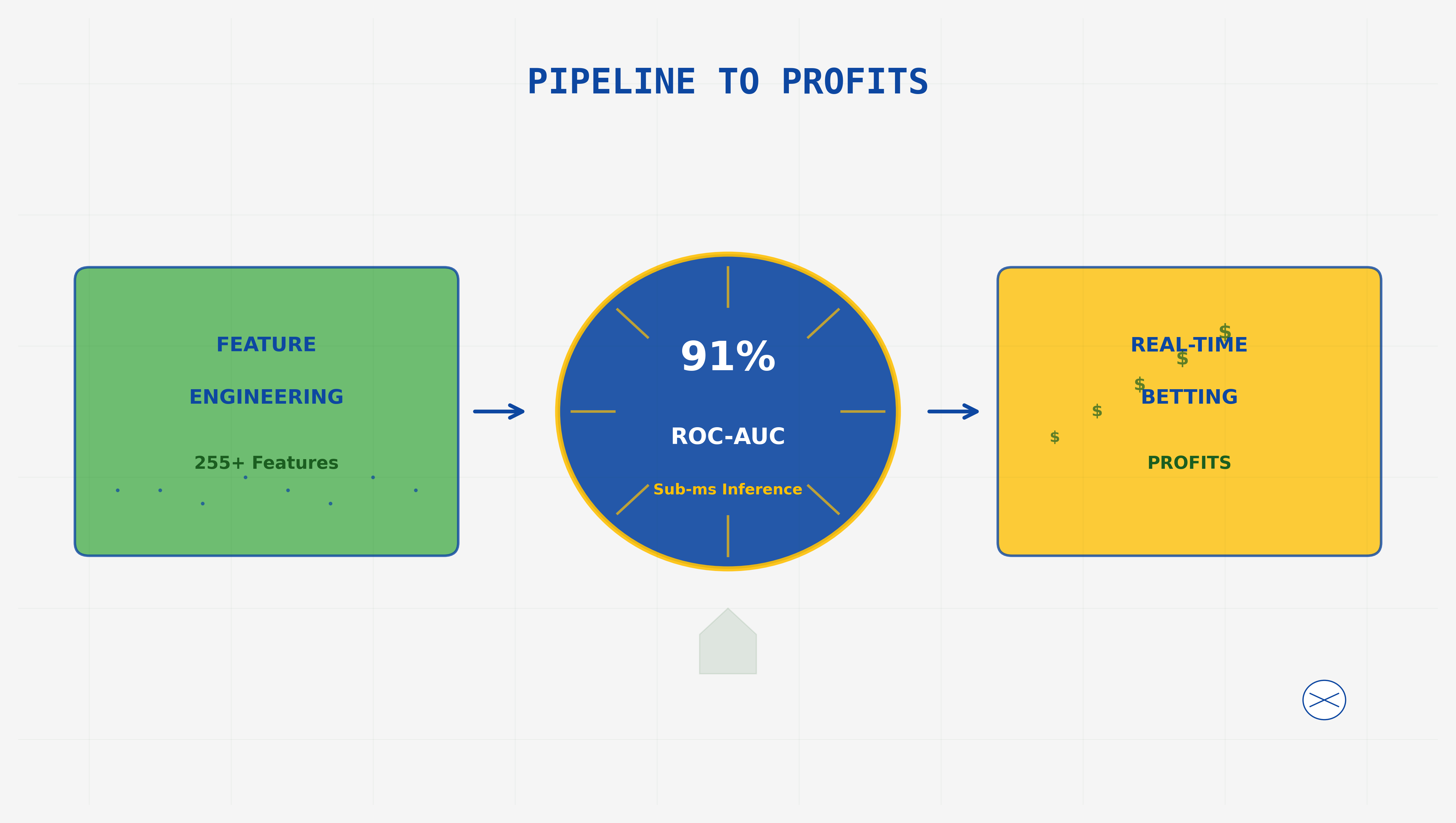 PIPELINE TO PROFITS

FEATURE

ENGINEERING

255+ Features

91%

ROC-AUC

Sub-ms Inference

REAL-TIME

BETTING

PROFITS

$ $ $ $ $